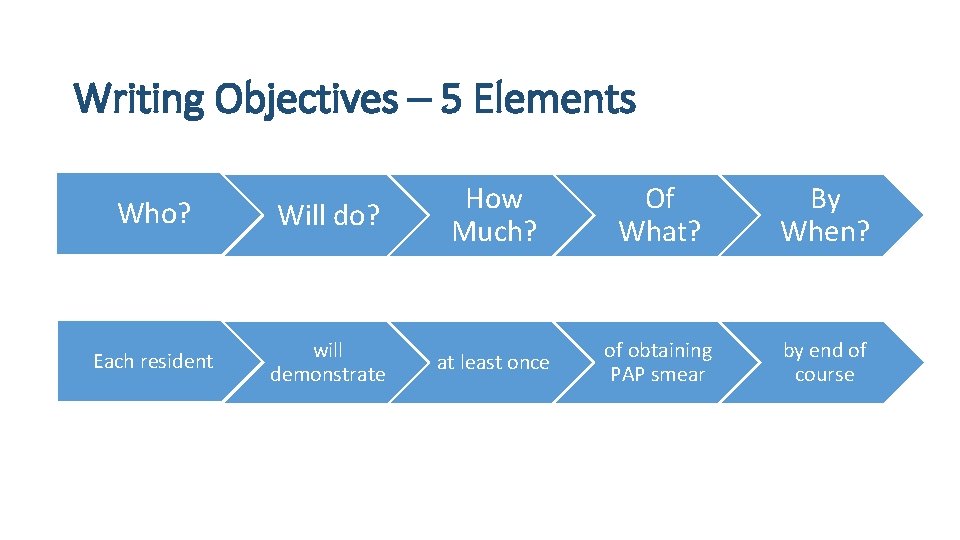 Writing Objectives – 5 Elements

Who?

Will do?

How Much?

Of What?

By When?

Each resident

will demonstrate

at least once

of obtaining PAP smear

by end of course